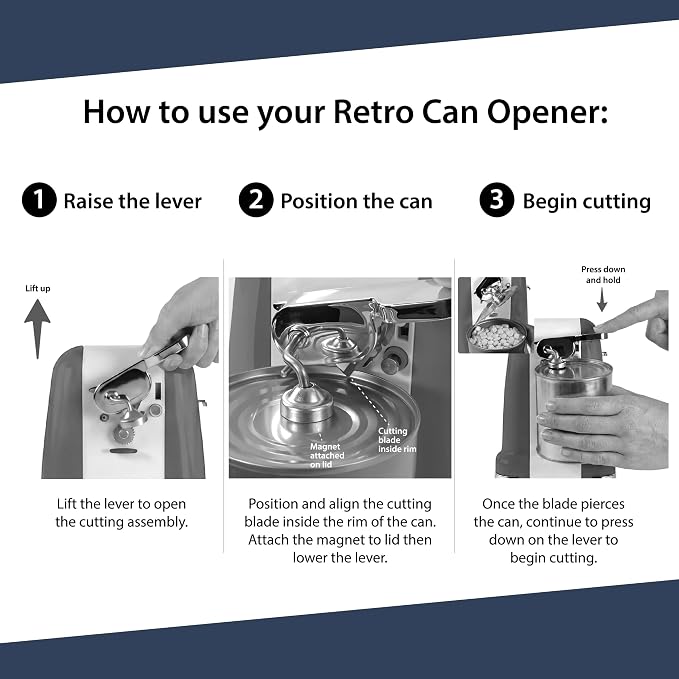 How to use your Retro Can Opener:

1 Raise the lever

Lift up

Lift the lever to open the cutting assembly.

2 Position the can

Magnet attached on lid

Cutting blade inside rim

Position and align the cutting blade inside the rim of the can. Attach the magnet to lid then lower the lever.

3 Begin cutting

Press down and hold

Once the blade pierces the can, continue to press down on the lever to begin cutting.